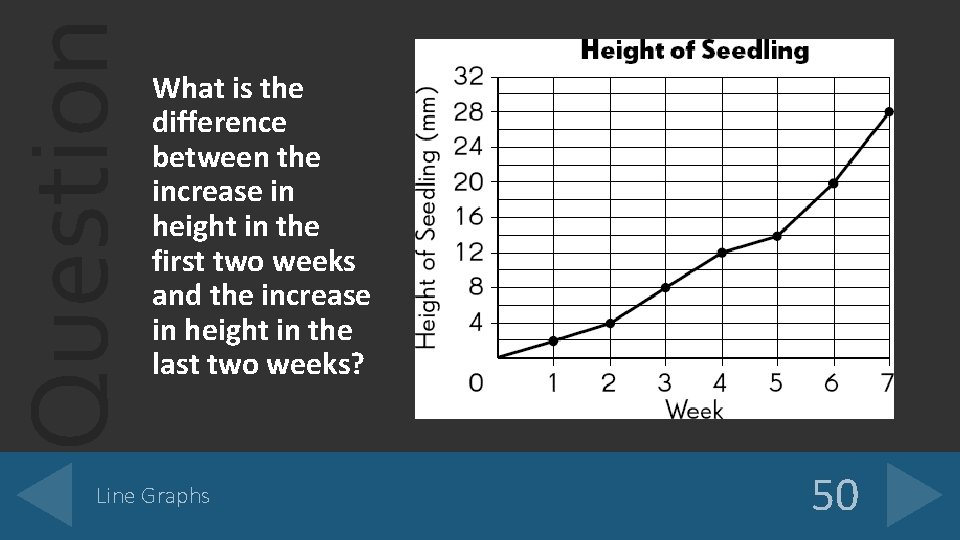 Question

What is the difference between the increase in height in the first two weeks and the increase in height in the last two weeks?

Height of Seedling

Height of Seedling (mm)

32
28
24
20
16
12
8
4
0

1 2 3 4 5 6 7

Week

Line Graphs

50